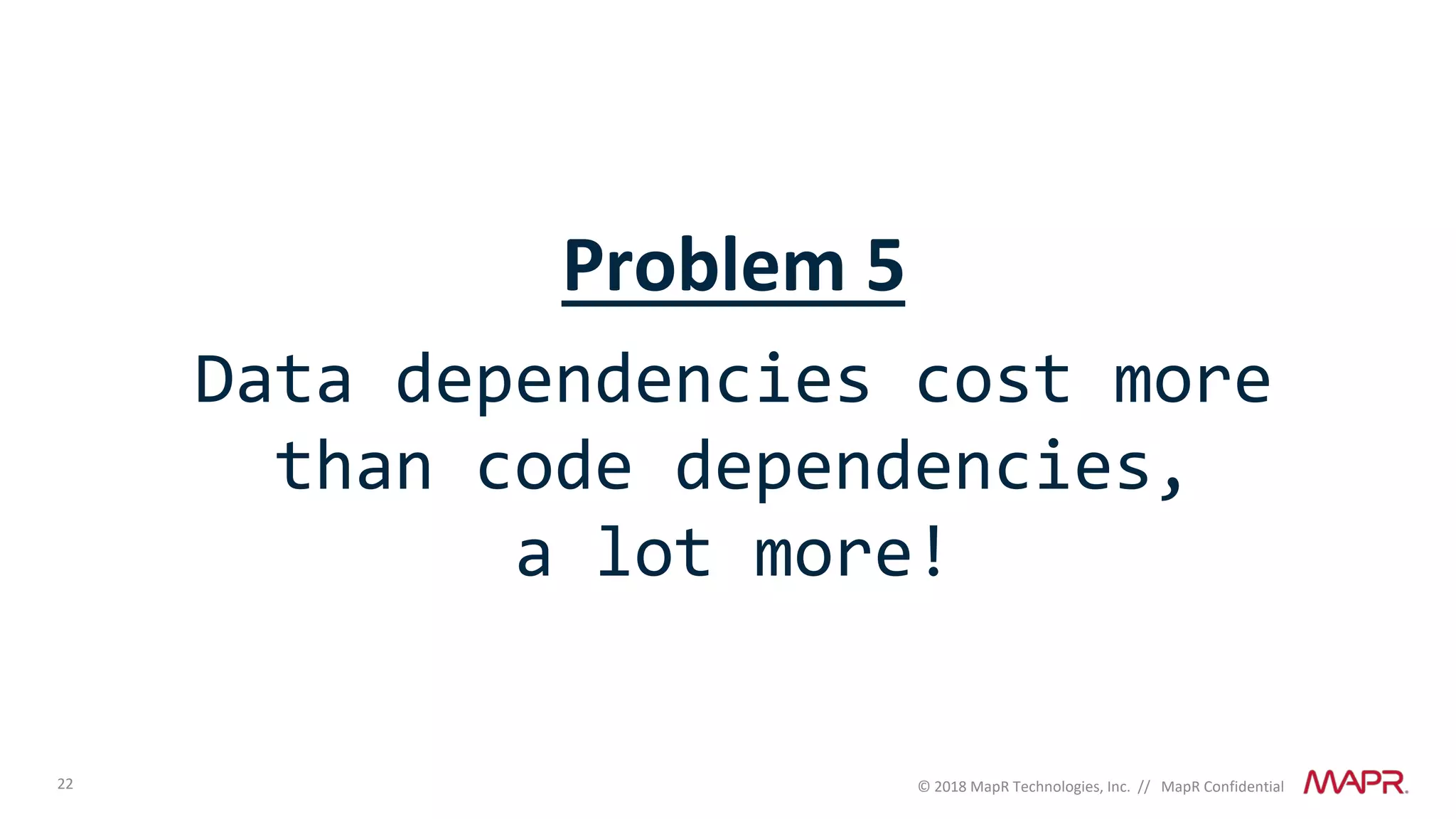 Problem 5

Data dependencies cost more than code dependencies, a lot more!

22

© 2018 MapR Technologies, Inc. // MapR Confidential

MAPR.